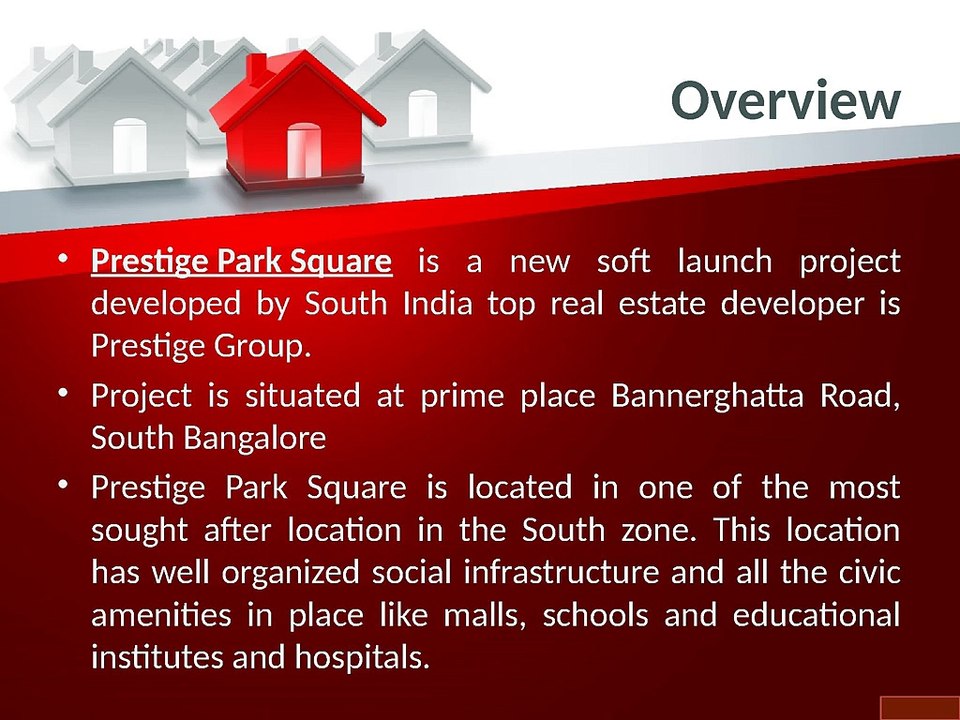 Overview

• Prestige Park Square is a new soft launch project developed by South India top real estate developer is Prestige Group.

• Project is situated at prime place Bannerghatta Road, South Bangalore

• Prestige Park Square is located in one of the most sought after location in the South zone. This location has well organized social infrastructure and all the civic amenities in place like malls, schools and educational institutes and hospitals.